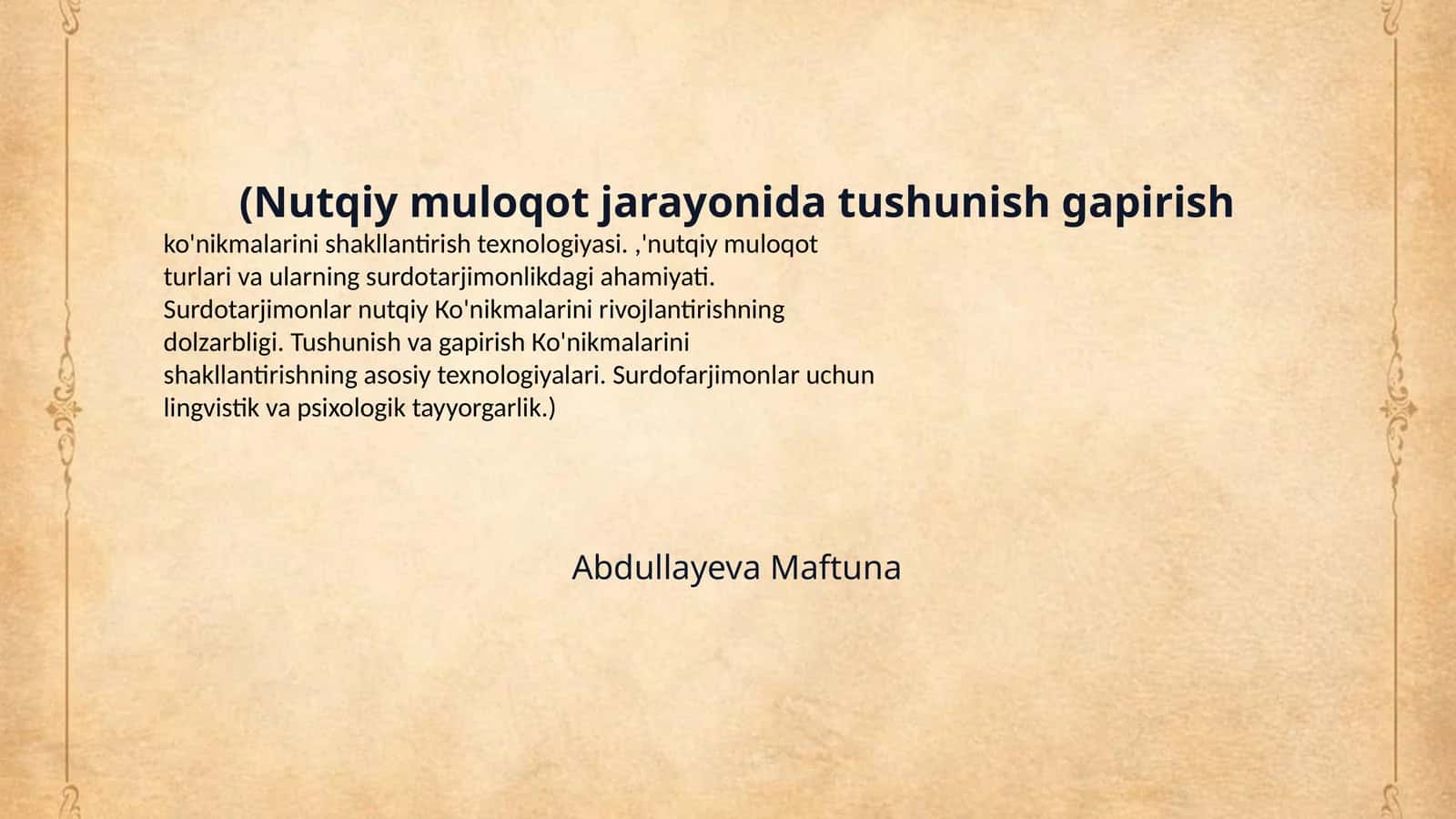 (Nutqiy muloqot jarayonida tushunish gapirish ko'nikmalarini shakllantirish texnologiyasi. ,'nutqiy muloqot turlari va ularning surdotarjimonlikdagi ahamiyati. Surdotarjimonlar nutqiy Ko'nikmalarini rivojlantirishning dolzarbligi. Tushunish va gapirish Ko'nikmalarini shakllantirishning asosiy texnologiyalari. Surdofarjimonlar uchun lingvistik va psixologik tayyorgarlik.)

Abdullayeva Maftuna